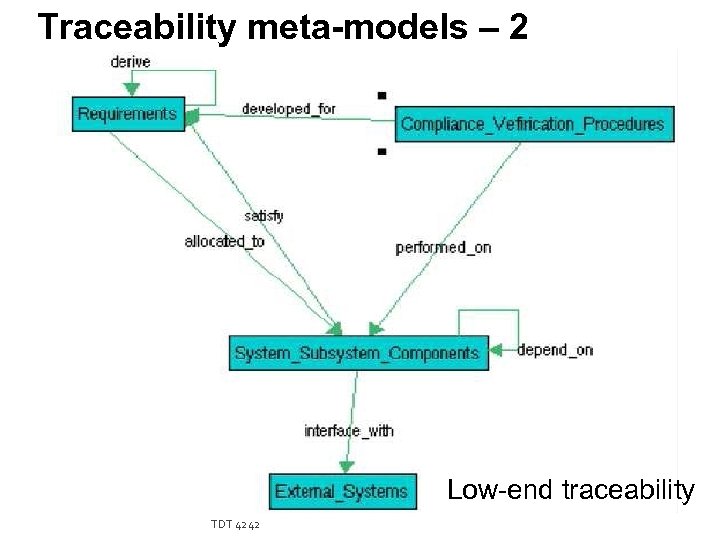 Traceability meta-models – 2

derive

Requirements

developed_for

Compliance_Vefirication_Procedures

satisfy

allocated_to

performed_on

System_Subsystem_Components

depend_on

interface_with

External_Systems

Low-end traceability

TDT 4242